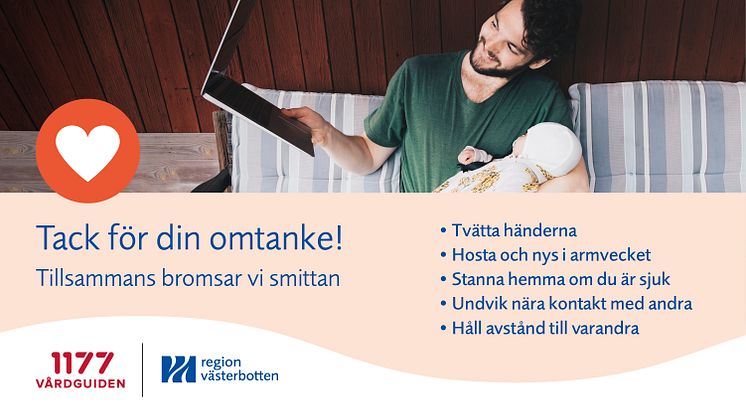 Tack för din omtanke!
Tillsammans bromsar vi smittan

• Tvätta händerna
• Hosta och nys i armvecket
• Stanna hemma om du är sjuk
• Undvik nära kontakt med andra
• Håll avstånd till varandra

1177
VÅRDGUIDEN

region
västerbotten